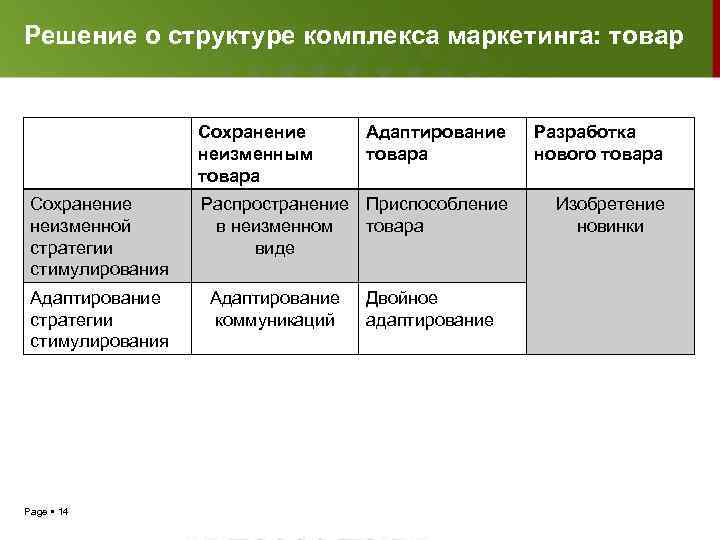 Решение о структуре комплекса маркетинга: товар

|  | Сохранение неизменным товара | Адаптирование товара | Разработка нового товара |
|---|---|---|---|
| Сохранение неизменной стратегии стимулирования | Распространение в неизменном виде | Приспособление товара | Изобретение новинки |
| Адаптирование стратегии стимулирования | Адаптирование коммуникаций | Двойное адаптирование | |

Page ▪ 14